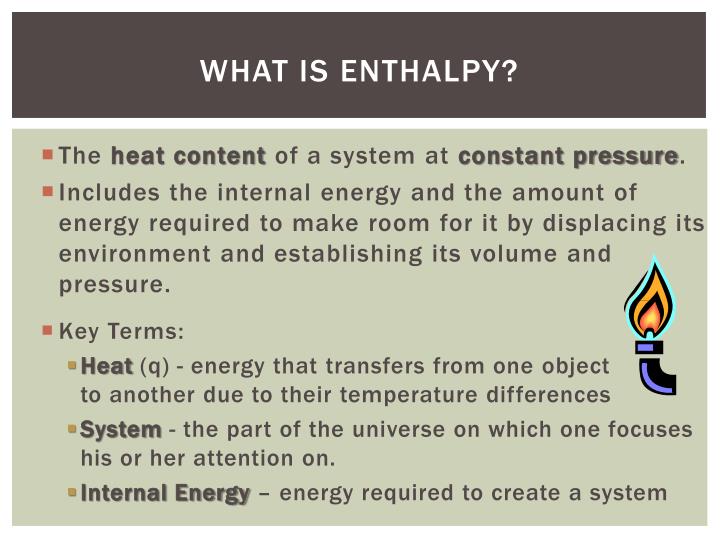 WHAT IS ENTHALPY?

The heat content of a system at constant pressure.

Includes the internal energy and the amount of energy required to make room for it by displacing its environment and establishing its volume and pressure.

Key Terms:

Heat (q) - energy that transfers from one object to another due to their temperature differences

System - the part of the universe on which one focuses his or her attention on.

Internal Energy – energy required to create a system